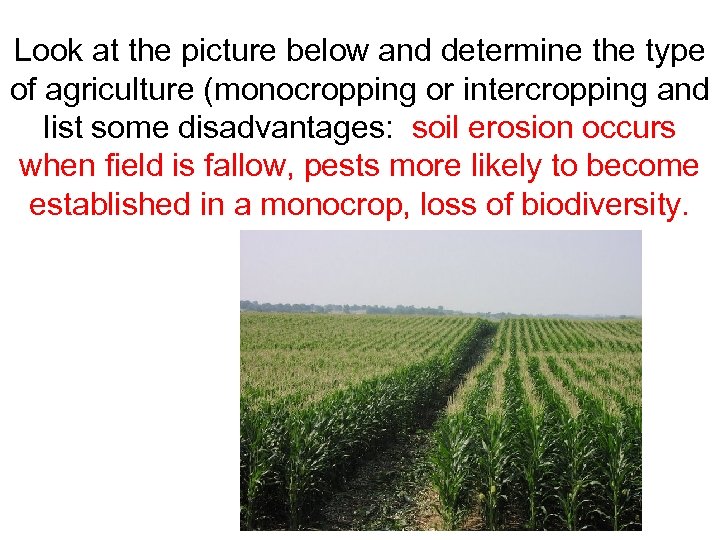 Look at the picture below and determine the type of agriculture (monocropping or intercropping and list some disadvantages: soil erosion occurs when field is fallow, pests more likely to become established in a monocrop, loss of biodiversity.